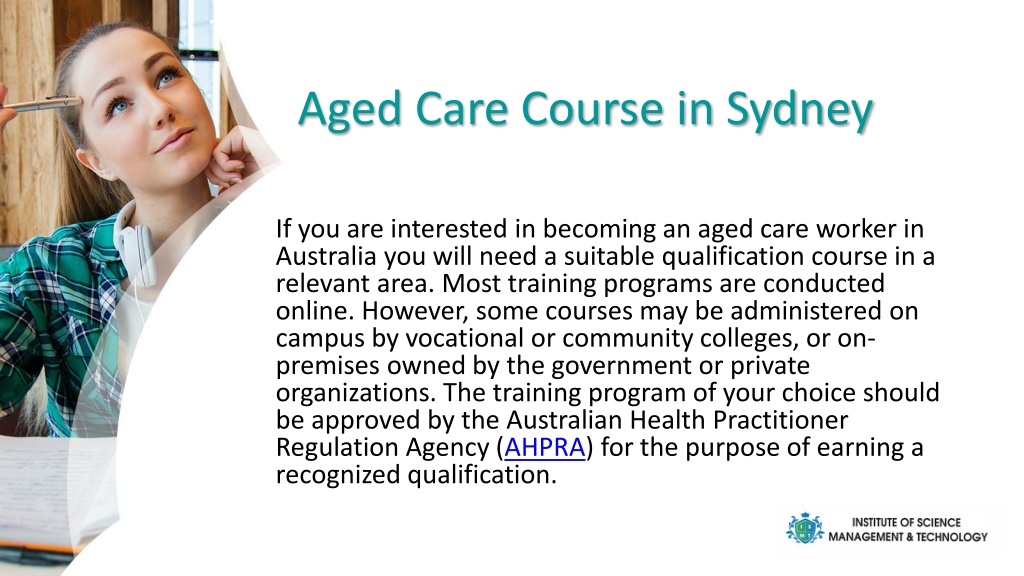 Aged Care Course in Sydney

If you are interested in becoming an aged care worker in Australia you will need a suitable qualification course in a relevant area. Most training programs are conducted online. However, some courses may be administered on campus by vocational or community colleges, or on-premises owned by the government or private organizations. The training program of your choice should be approved by the Australian Health Practitioner Regulation Agency (AHPRA) for the purpose of earning a recognized qualification.

INSTITUTE OF SCIENCE MANAGEMENT & TECHNOLOGY